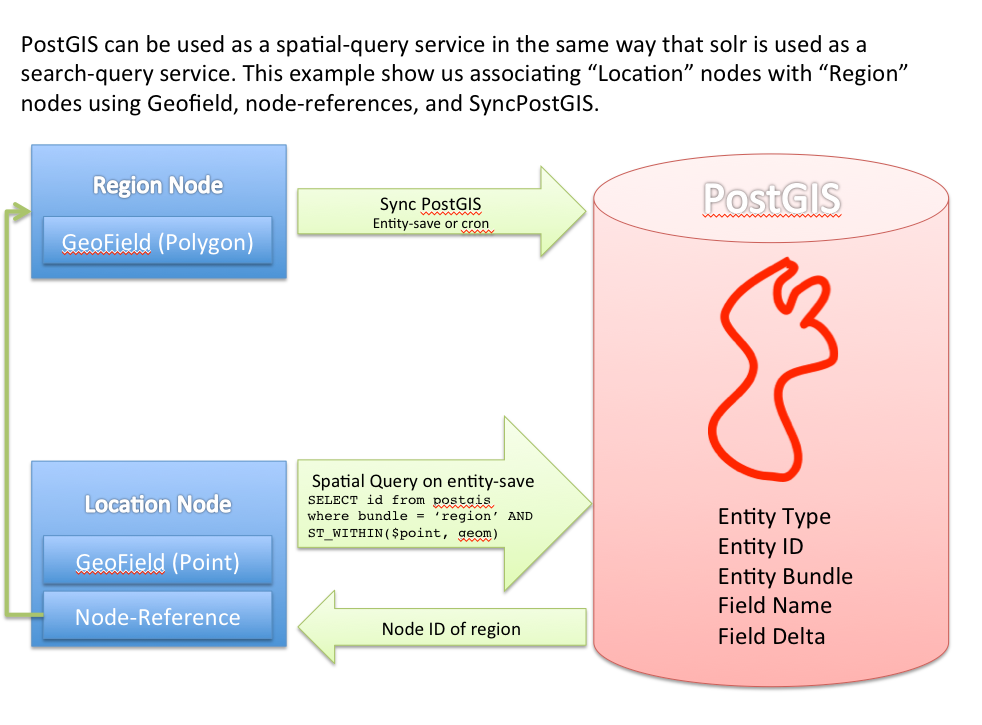 PostGIS can be used as a spatial-query service in the same way that solr is used as a search-query service. This example show us associating “Location” nodes with “Region” nodes using Geofield, node-references, and SyncPostGIS.

Region Node

GeoField (Polygon)

Sync PostGIS
Entity-save or cron

PostGIS

Location Node

GeoField (Point)

Node-Reference

Spatial Query on entity-save
SELECT id from postgis
where bundle = ‘region’ AND
ST_WITHIN($point, geom)

Node ID of region

Entity Type
Entity ID
Entity Bundle
Field Name
Field Delta